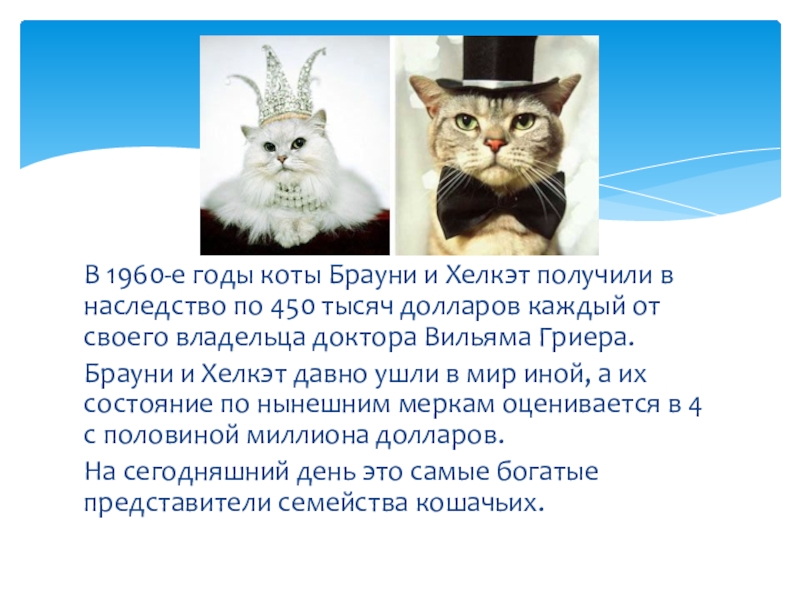 В 1960-е годы коты Брауни и Хелкэт получили в наследство по 450 тысяч долларов каждый от своего владельца доктора Вильяма Гриера.

Брауни и Хелкэт давно ушли в мир иной, а их состояние по нынешним меркам оценивается в 4 с половиной миллиона долларов.

На сегодняшний день это самые богатые представители семейства кошачьих.